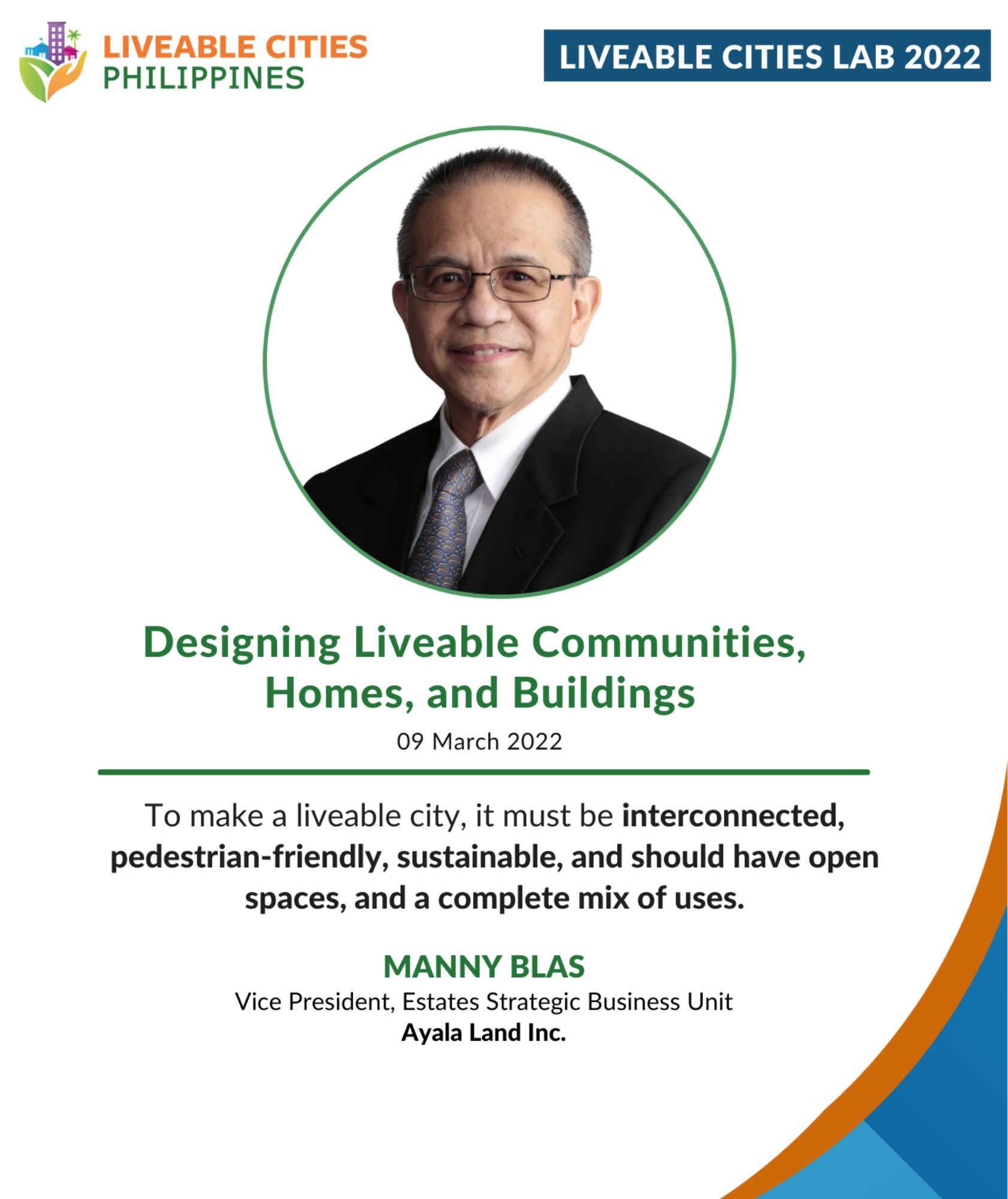 LIVEABLE CITIES PHILIPPINES

LIVEABLE CITIES LAB 2022

Designing Liveable Communities, Homes, and Buildings

09 March 2022

To make a liveable city, it must be interconnected, pedestrian-friendly, sustainable, and should have open spaces, and a complete mix of uses.

MANNY BLAS
Vice President, Estates Strategic Business Unit
Ayala Land Inc.